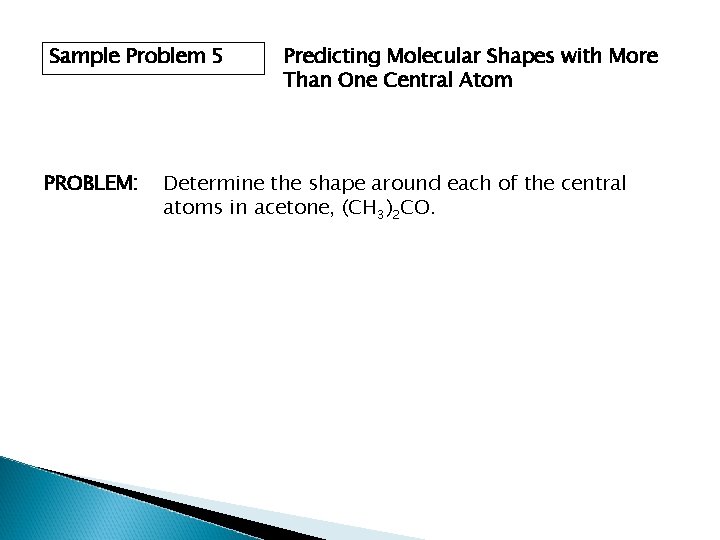 Sample Problem 5

Predicting Molecular Shapes with More Than One Central Atom

PROBLEM: Determine the shape around each of the central atoms in acetone, $(CH_3)_2CO$.